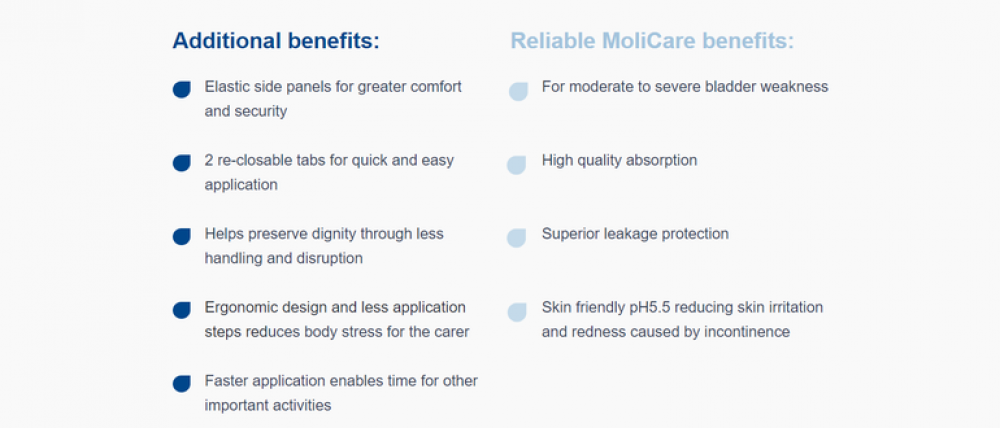 Additional benefits:

Elastic side panels for greater comfort and security

2 re-closable tabs for quick and easy application

Helps preserve dignity through less handling and disruption

Ergonomic design and less application steps reduces body stress for the carer

Faster application enables time for other important activities

Reliable MoliCare benefits:

For moderate to severe bladder weakness

High quality absorption

Superior leakage protection

Skin friendly pH5.5 reducing skin irritation and redness caused by incontinence